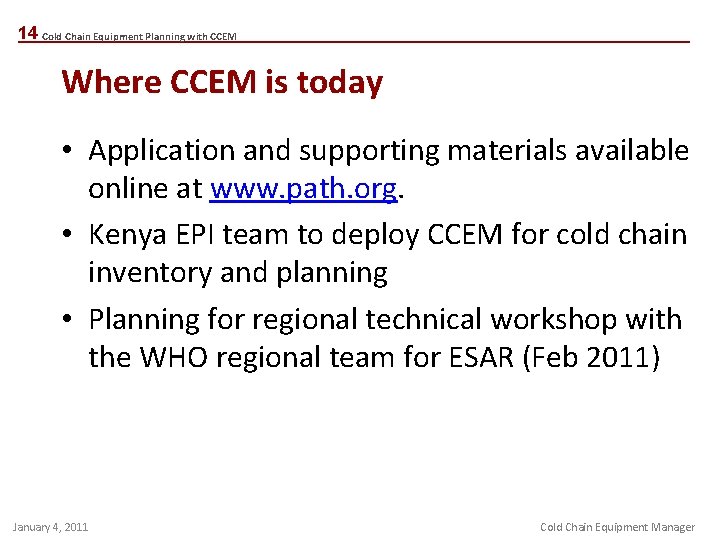 14 Cold Chain Equipment Planning with CCEM

Where CCEM is today

• Application and supporting materials available online at www.path.org.
• Kenya EPI team to deploy CCEM for cold chain inventory and planning
• Planning for regional technical workshop with the WHO regional team for ESAR (Feb 2011)

January 4, 2011

Cold Chain Equipment Manager